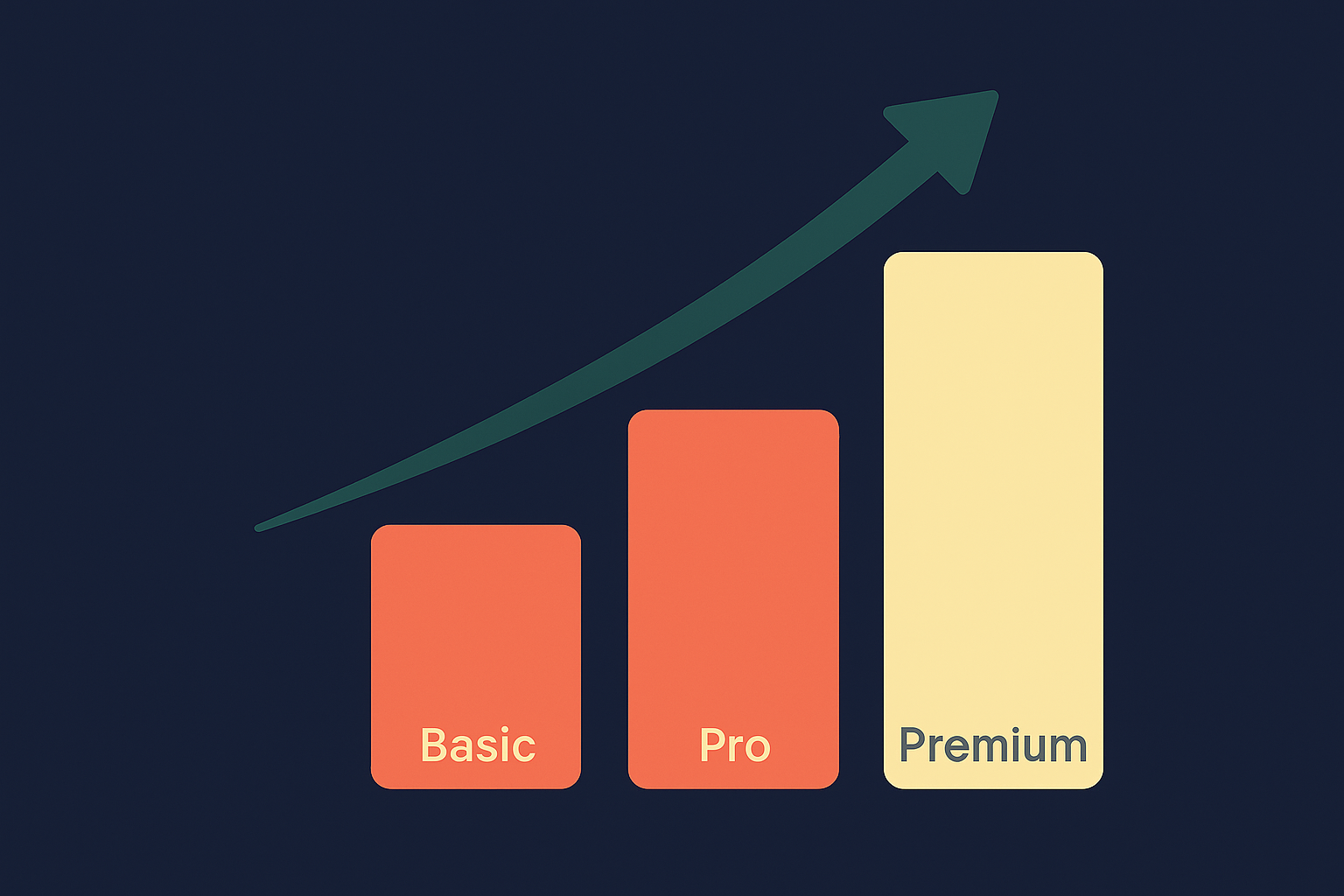 Basic

Pro

Premium